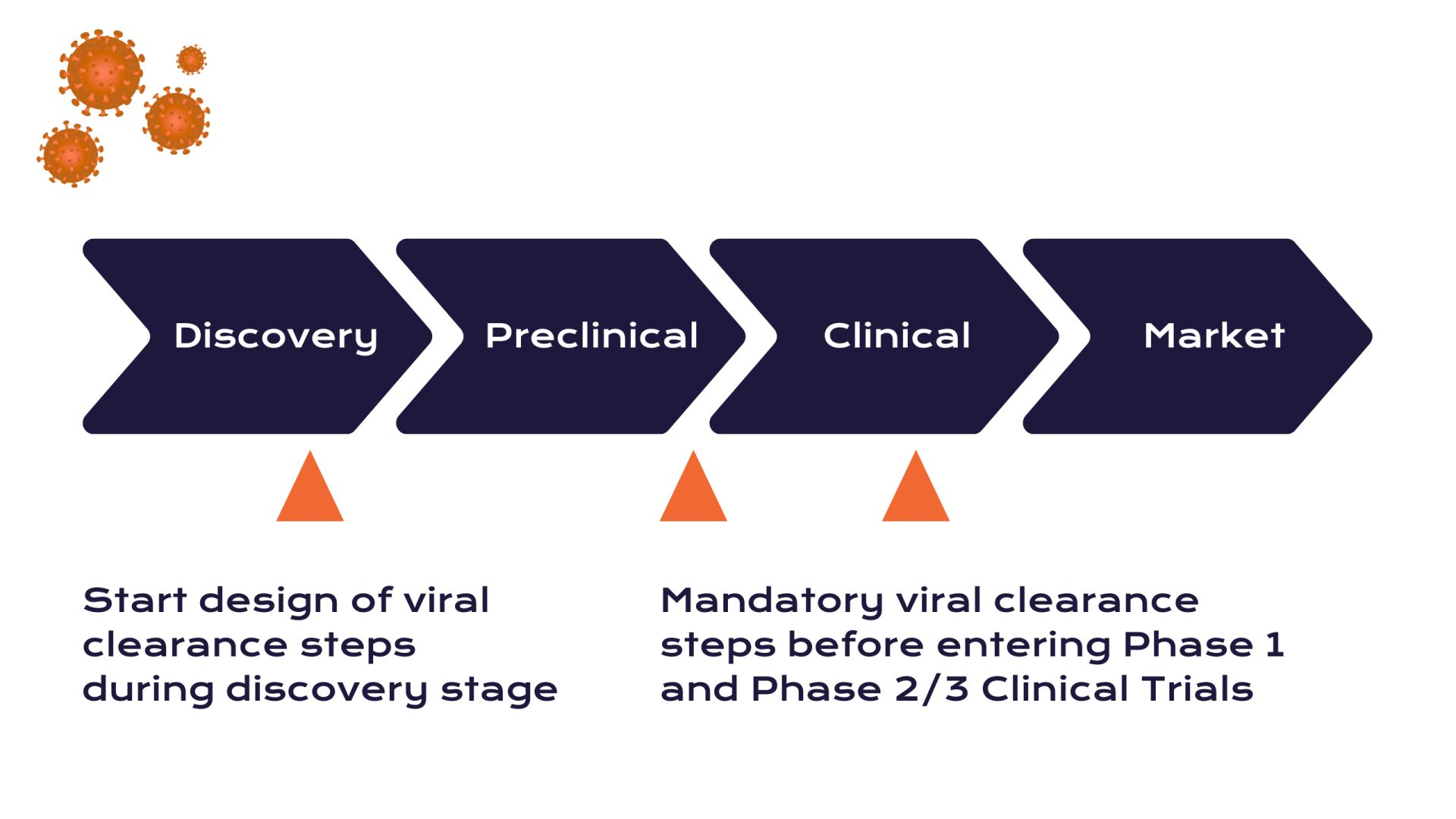 Discovery

Preclinical

Clinical

Market

Start design of viral clearance steps during discovery stage

Mandatory viral clearance steps before entering Phase 1 and Phase 2/3 Clinical Trials